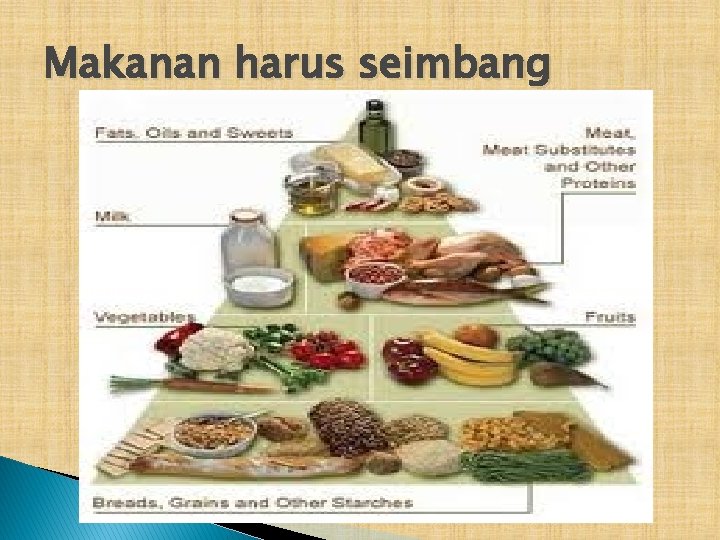 Makanan harus seimbang

Fats, Oils and Sweets

Meat, Meat Substitutes and Other Proteins

Milk

Vegetables

Fruits

Breads, Grains and Other Starches